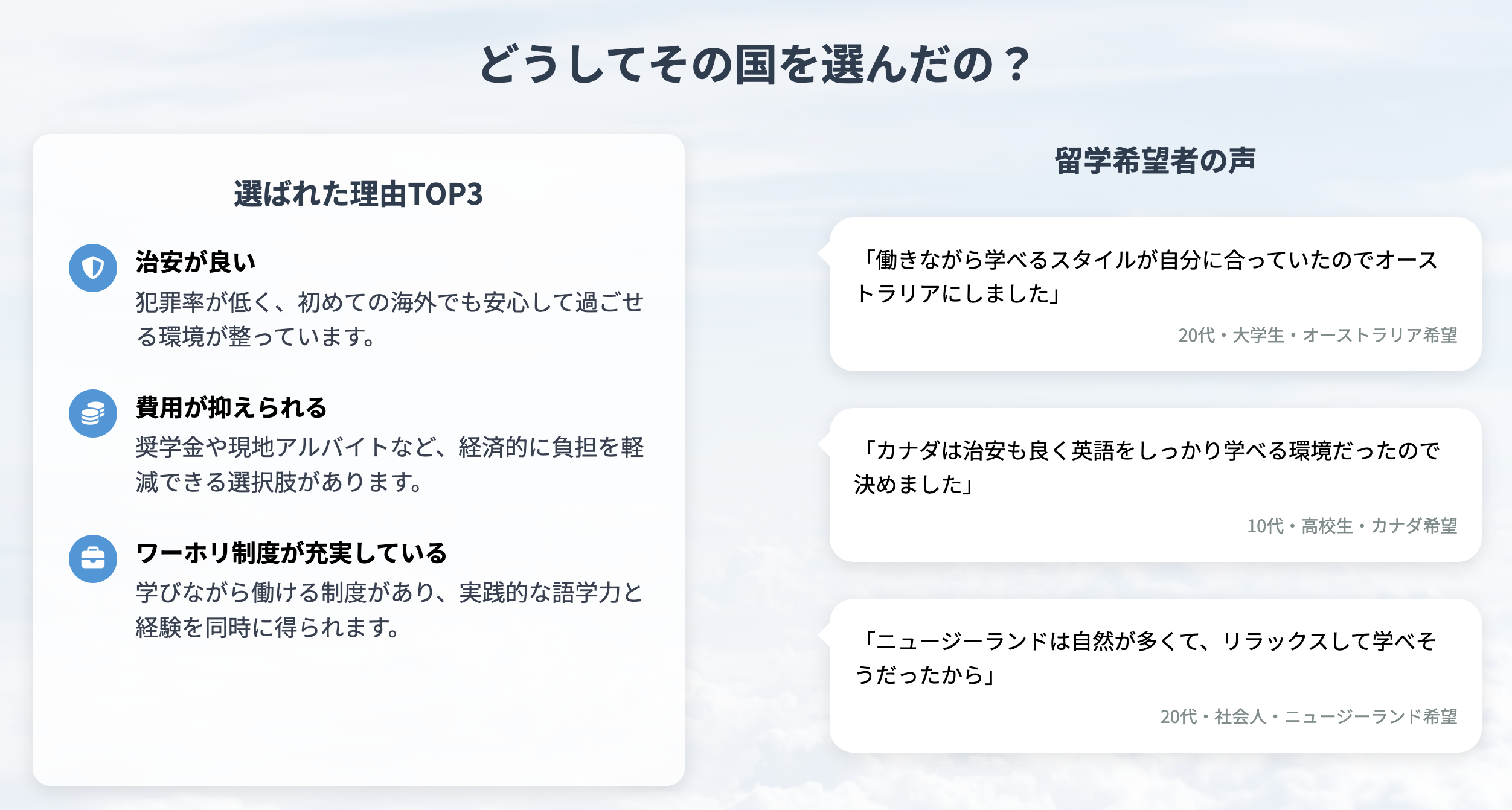 どうしてその国を選んだの？

選ばれた理由TOP3

治安が良い
犯罪率が低く、初めての海外でも安心して過ごせる環境が整っています。

費用が抑えられる
奨学金や現地アルバイトなど、経済的に負担を軽減できる選択肢があります。

ワーホリ制度が充実している
学びながら働ける制度があり、実践的な語学力と経験を同時に得られます。

留学希望者の声

「働きながら学べるスタイルが自分に合っていたのでオーストラリアにしました」
20代・大学生・オーストラリア希望

「カナダは治安も良く英語をしっかり学べる環境だったので決めました」
10代・高校生・カナダ希望

「ニュージーランドは自然が多くて、リラックスして学べそうだったから」
20代・社会人・ニュージーランド希望